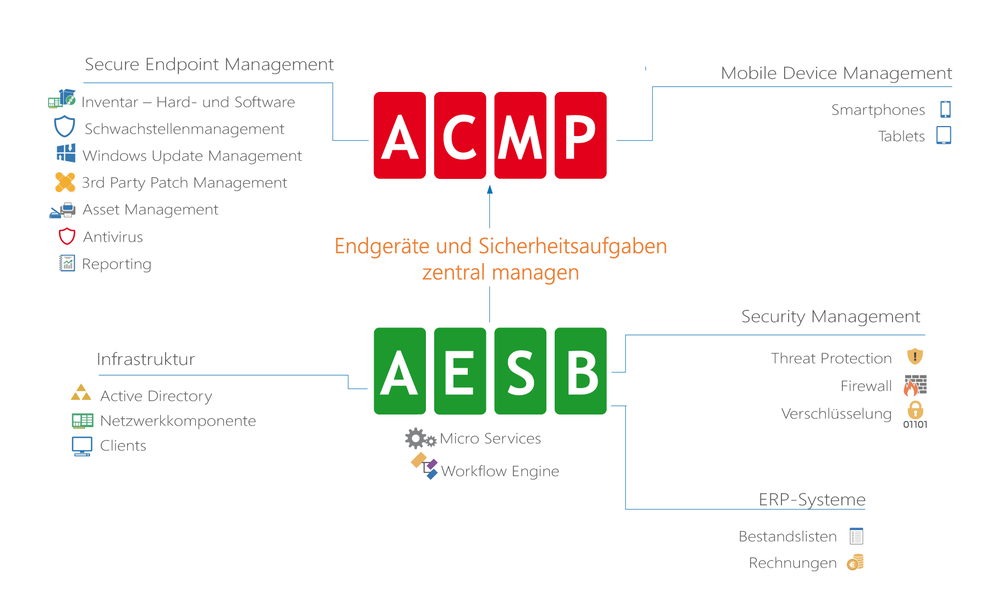 Secure Endpoint Management

Inventar – Hard- und Software
Schwachstellenmanagement
Windows Update Management
3rd Party Patch Management
Asset Management
Antivirus
Reporting

ACMP

Mobile Device Management

Smartphones
Tablets

Endgeräte und Sicherheitsaufgaben zentral managen

Infrastruktur

Active Directory
Netzwerkkomponente
Clients

AESB

Micro Services
Workflow Engine

Security Management

Threat Protection
Firewall
Verschlüsselung
01101

ERP-Systeme

Bestandslisten
Rechnungen